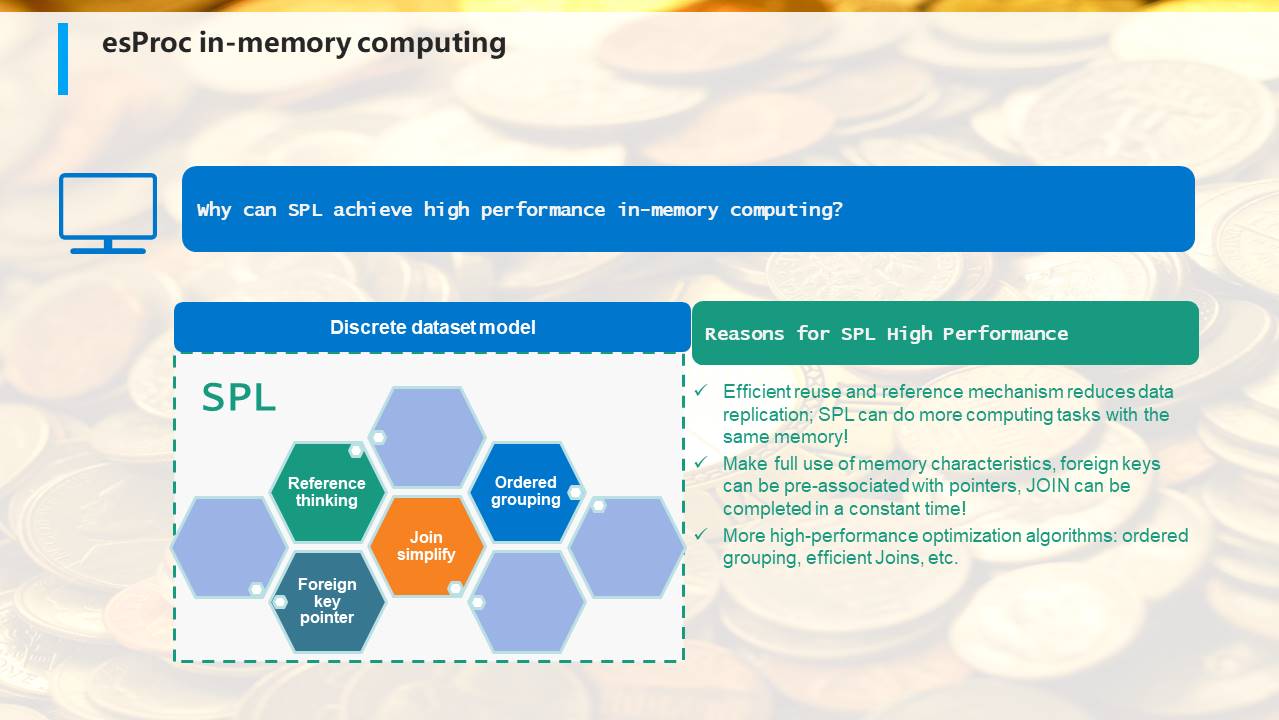 esProc in-memory computing

Why can SPL achieve high performance in-memory computing?

Discrete dataset model

SPL

Reference thinking

Ordered grouping

Join simplify

Foreign key pointer

Reasons for SPL High Performance

✓ Efficient reuse and reference mechanism reduces data replication; SPL can do more computing tasks with the same memory!

✓ Make full use of memory characteristics, foreign keys can be pre-associated with pointers, JOIN can be completed in a constant time!

✓ More high-performance optimization algorithms: ordered grouping, efficient Joins, etc.